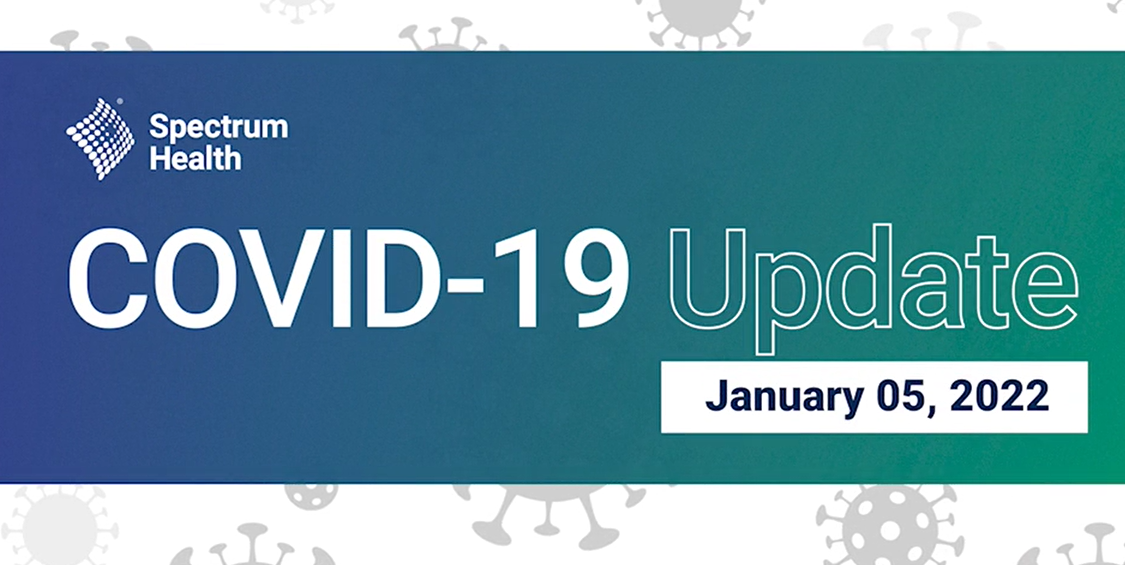 Spectrum Health

COVID-19 Update

January 05, 2022